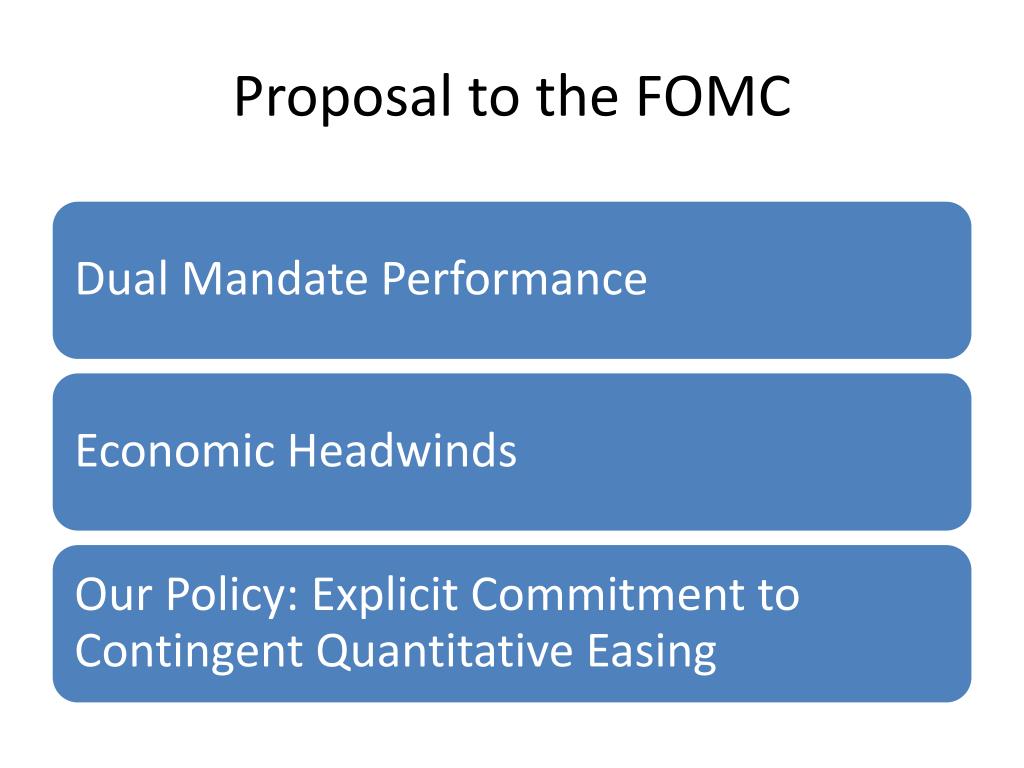 Proposal to the FOMC

Dual Mandate Performance

Economic Headwinds

Our Policy: Explicit Commitment to Contingent Quantitative Easing